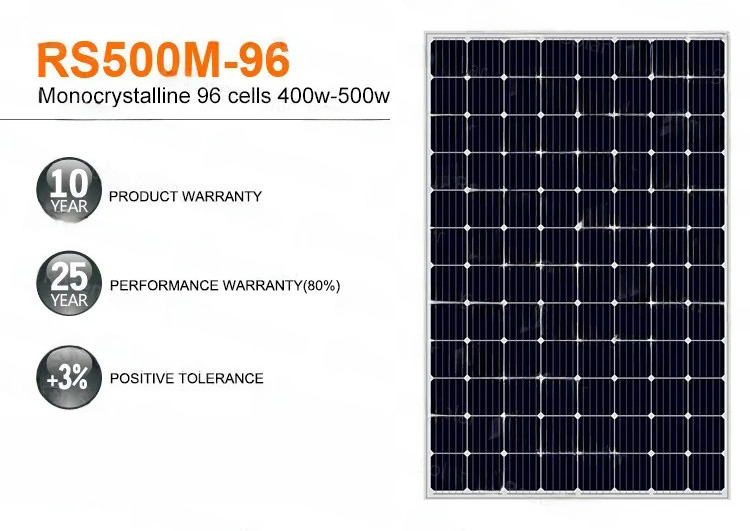 RS500M-96

Monocrystalline 96 cells 400w-500w

10 YEAR PRODUCT WARRANTY

25 YEAR PERFORMANCE WARRANTY(80%)

+3% POSITIVE TOLERANCE